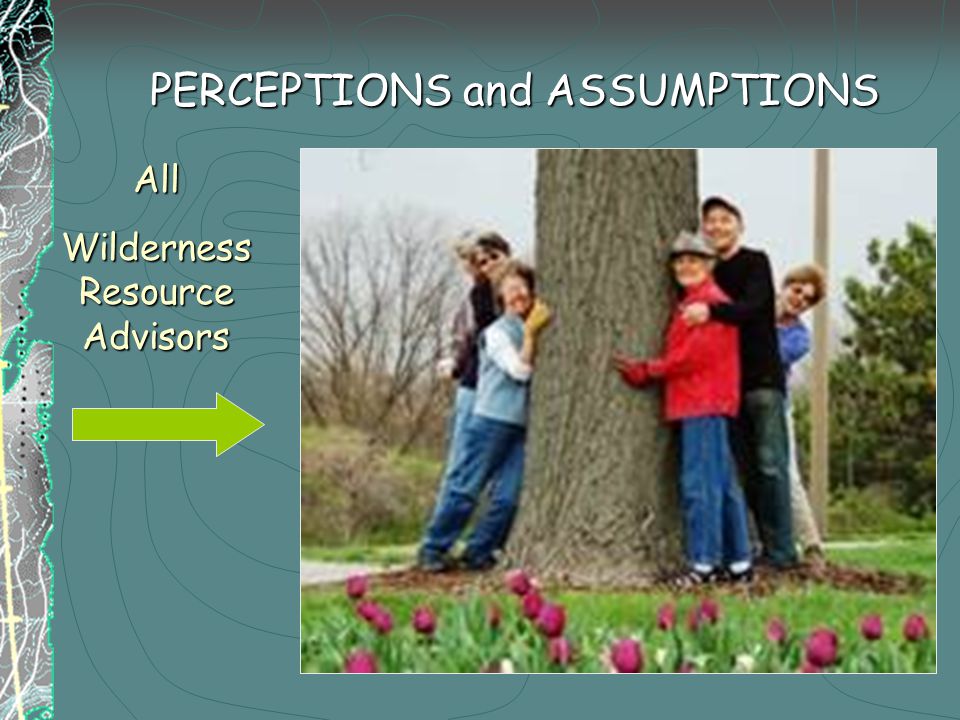 PERCEPTIONS and ASSUMPTIONS

All

Wilderness Resource Advisors